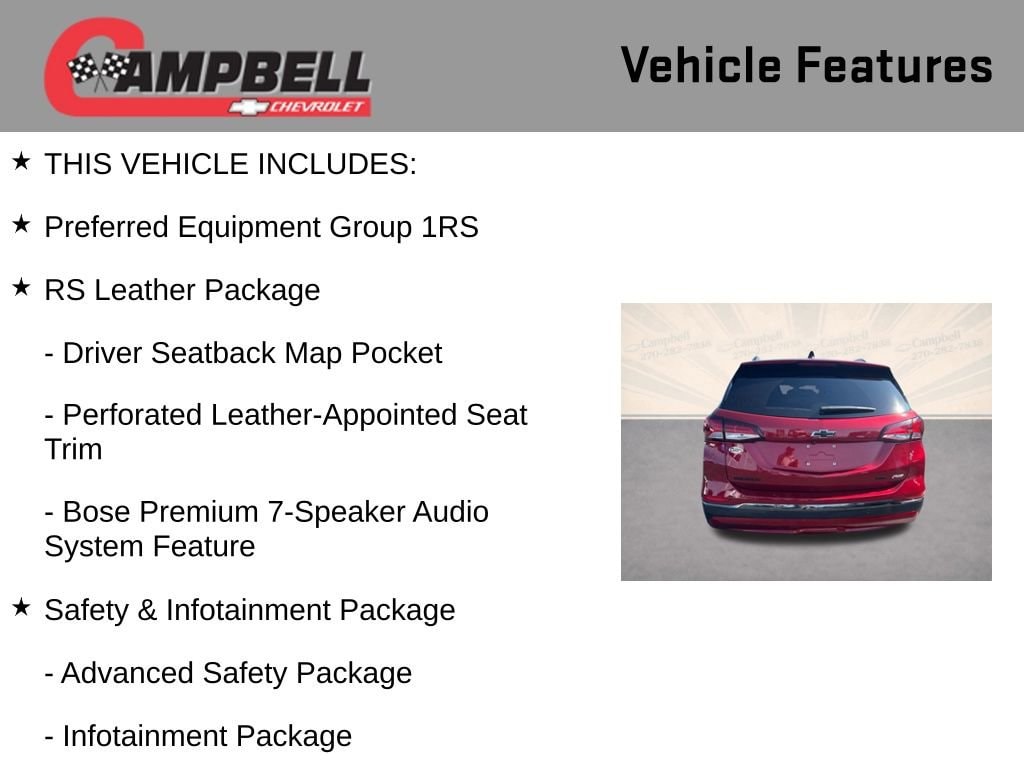 CAMPBELL
CHEVROLET

Vehicle Features

★ THIS VEHICLE INCLUDES:

★ Preferred Equipment Group 1RS

★ RS Leather Package

- Driver Seatback Map Pocket

- Perforated Leather-Appointed Seat Trim

- Bose Premium 7-Speaker Audio System Feature

★ Safety & Infotainment Package

- Advanced Safety Package

- Infotainment Package

Campbell 270-282-7838 Campbell 270-282-7838 Campbell 270-282-7838